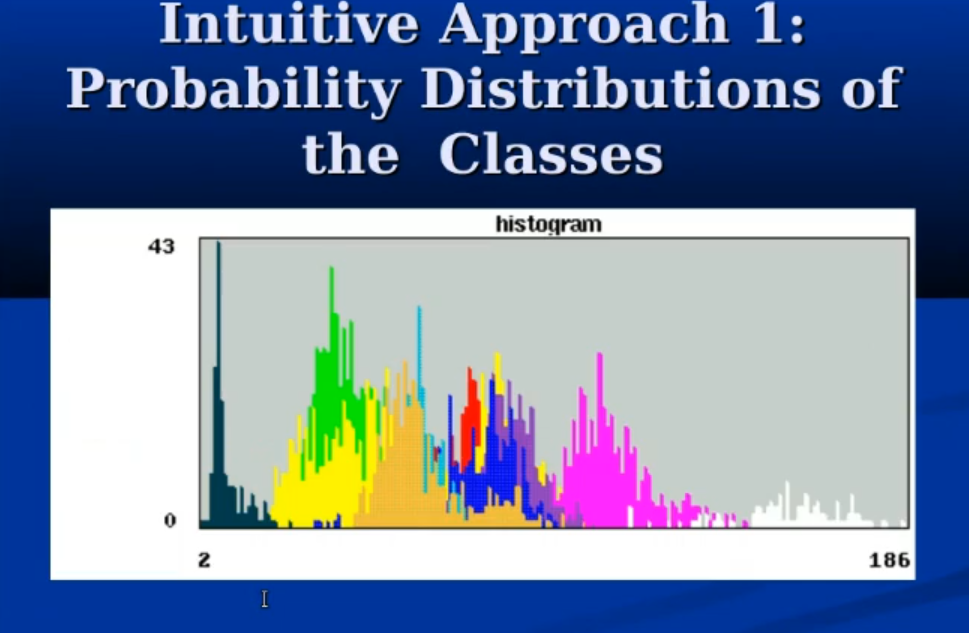 Intuitive Approach 1: Probability Distributions of the Classes

histogram

43

0

2

186